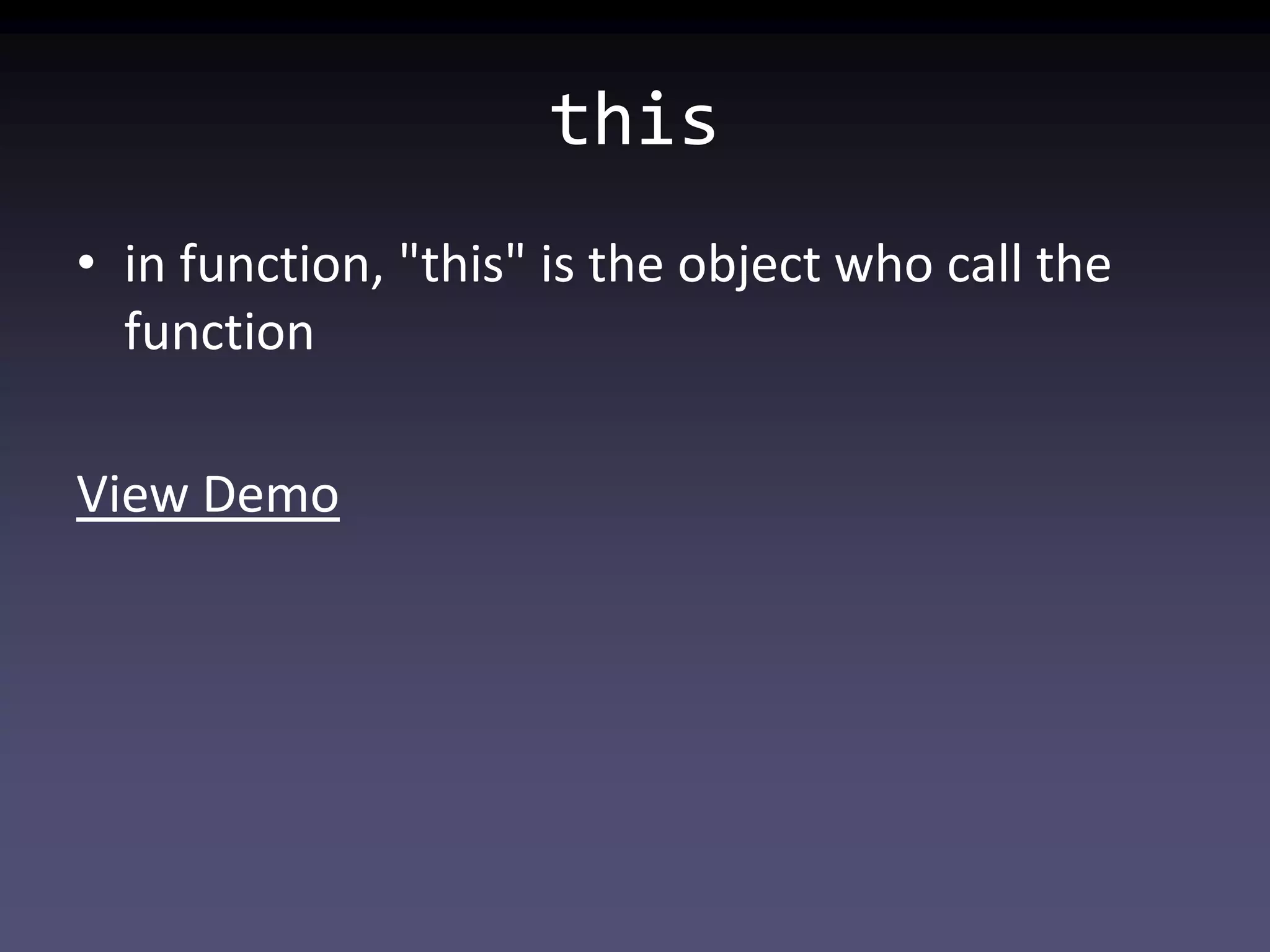 this

• in function, "this" is the object who call the function

View Demo